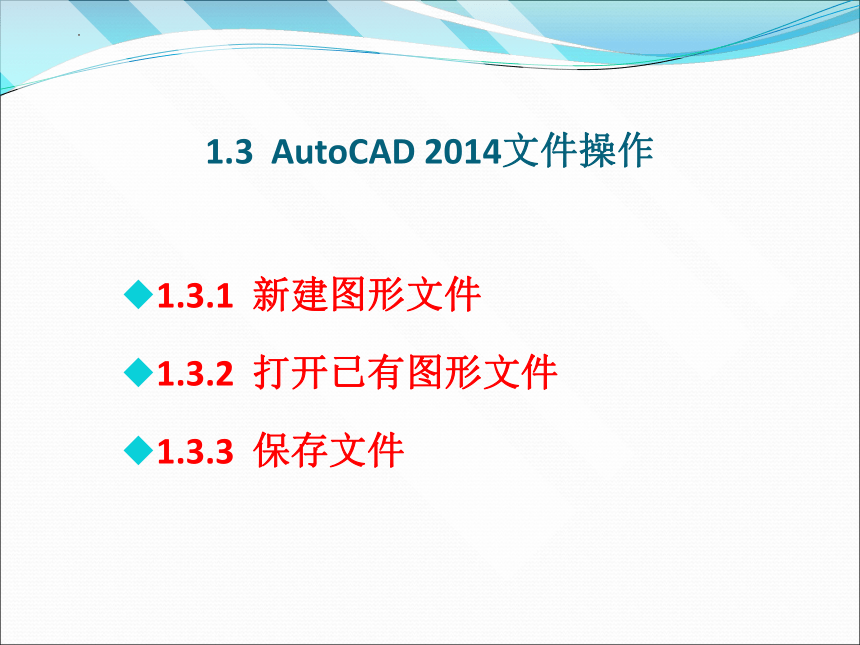 1.3 AutoCAD 2014文件操作

◆1.3.1 新建图形文件

◆1.3.2 打开已有图形文件

◆1.3.3 保存文件